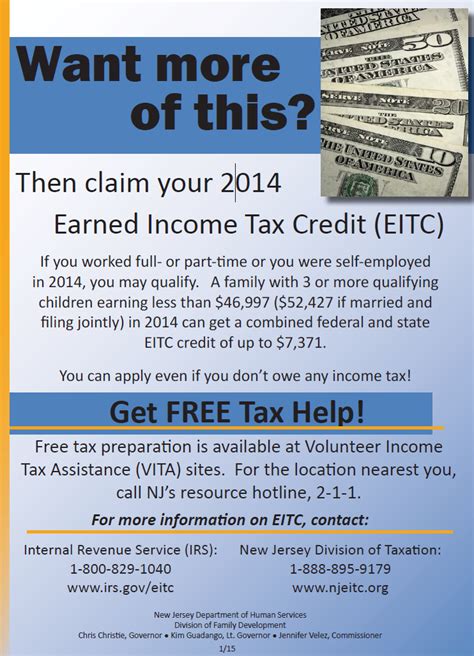 Want more of this?

Then claim your 2014

Earned Income Tax Credit (EITC)

If you worked full- or part-time or you were self-employed in 2014, you may qualify. A family with 3 or more qualifying children earning less than $46,997 ($52,427 if married and filing jointly) in 2014 can get a combined federal and state EITC credit of up to $7,371.

You can apply even if you don't owe any income tax!

Get FREE Tax Help!

Free tax preparation is available at Volunteer Income Tax Assistance (VITA) sites. For the location nearest you, call NJ's resource hotline, 2-1-1.

For more information on EITC, contact:

Internal Revenue Service (IRS):
1-800-829-1040
www.irs.gov/eitc

New Jersey Division of Taxation:
1-888-895-9179
www.njeitc.org

New Jersey Department of Human Services
Division of Family Development
Chris Christie, Governor • Kim Guadango, Lt. Governor • Jennifer Velez, Commissioner
1/15